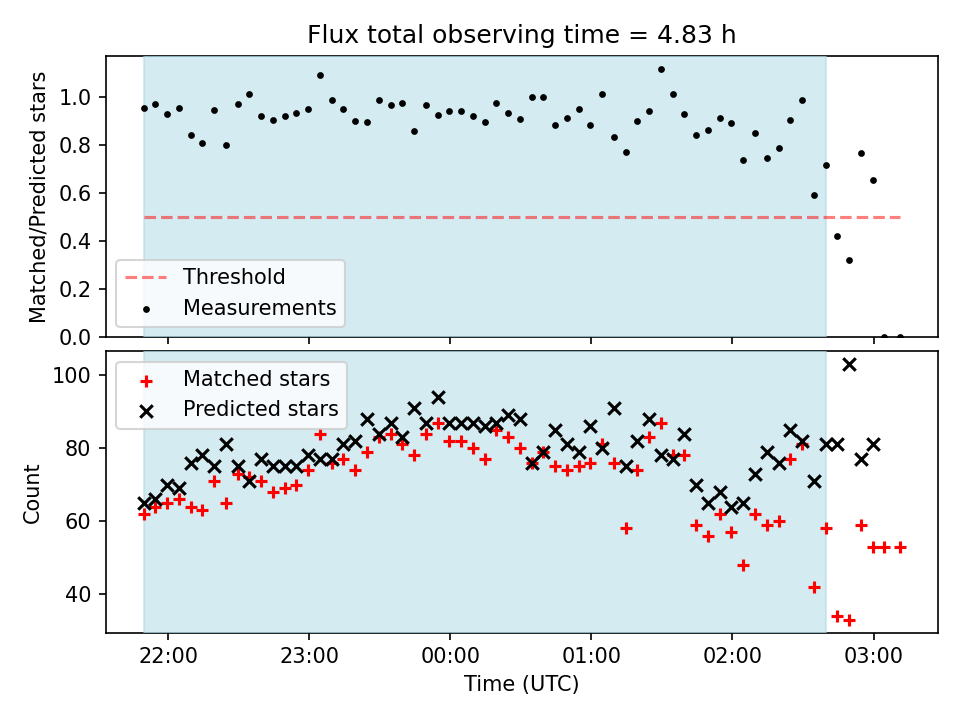 Flux total observing time = 4.83 h

Matched/Predicted stars

1.0
0.8
0.6
0.4
0.2
0.0

Threshold
Measurements

Count

100
80
60
40

Matched stars
Predicted stars

22:00
23:00
00:00
01:00
02:00
03:00

Time (UTC)